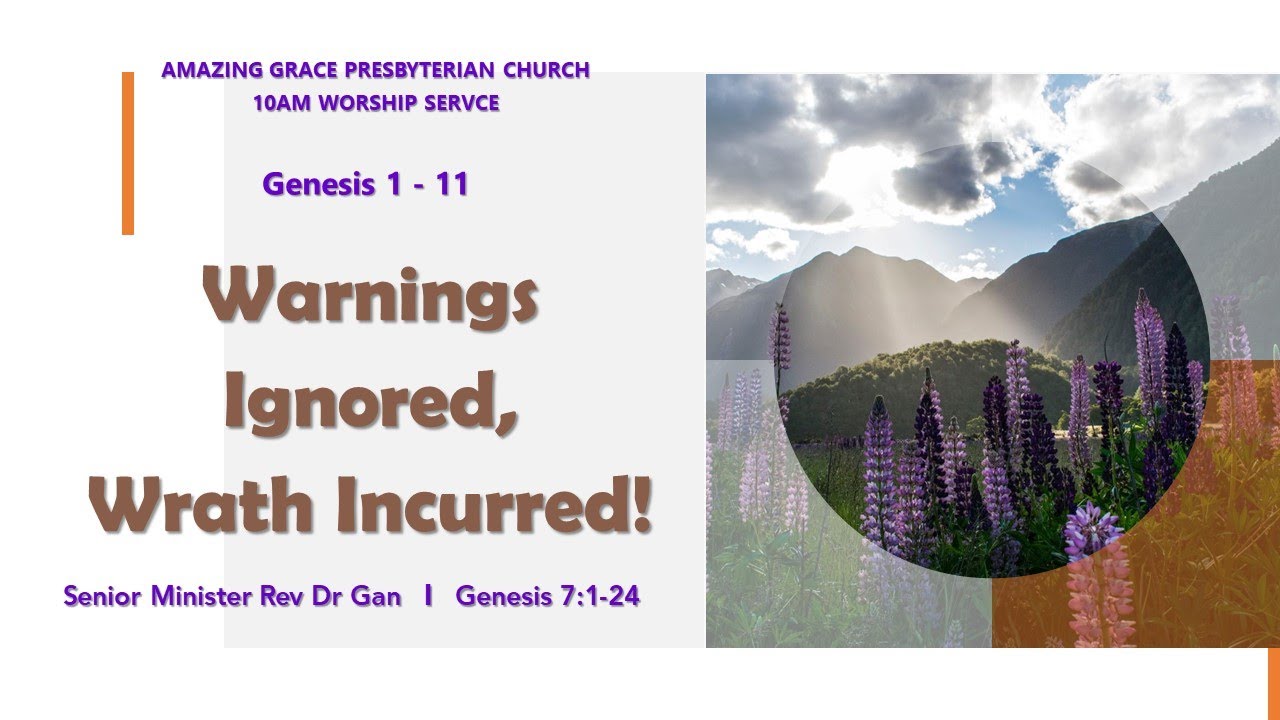 AMAZING GRACE PRESBYTERIAN CHURCH
10AM WORSHIP SERVCE

Genesis 1 - 11

Warnings Ignored, Wrath Incurred!

Senior Minister Rev Dr Gan I Genesis 7:1-24